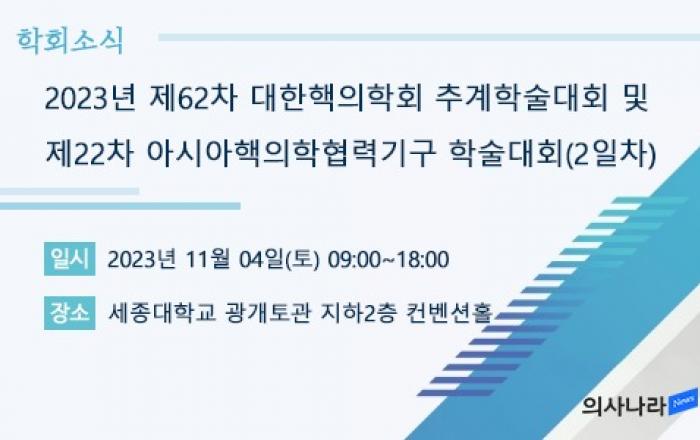 학회소식

2023년 제62차 대한핵의학회 추계학술대회 및 제22차 아시아핵의학협력기구 학술대회(2일차)

일시 2023년 11월 04일(토) 09:00~18:00

장소 세종대학교 광개토관 지하2층 컨벤션홀

의사나라 News